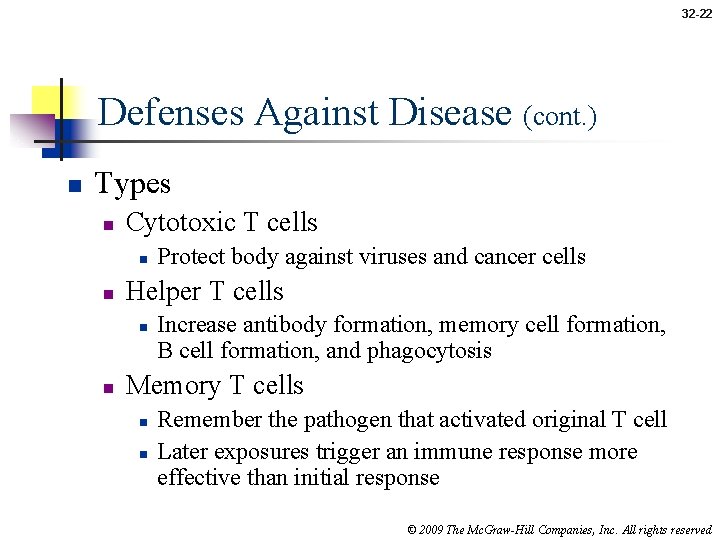 32-22

Defenses Against Disease (cont.)

- Types
  - Cytotoxic T cells
    - Protect body against viruses and cancer cells
  - Helper T cells
    - Increase antibody formation, memory cell formation, B cell formation, and phagocytosis
  - Memory T cells
    - Remember the pathogen that activated original T cell
    - Later exposures trigger an immune response more effective than initial response

© 2009 The McGraw-Hill Companies, Inc. All rights reserved